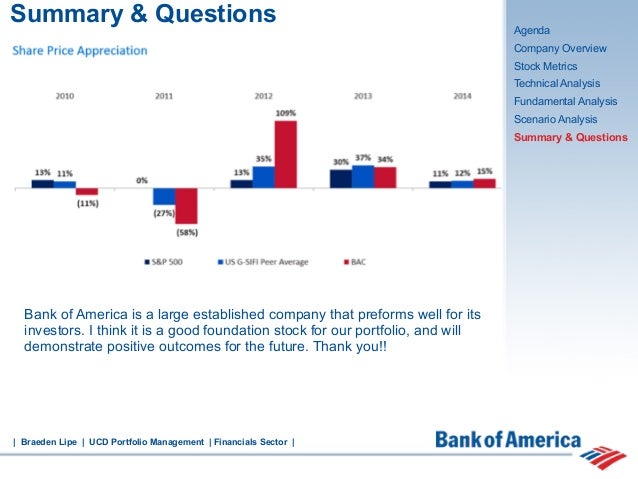 Summary & Questions

Share Price Appreciation

2010 2011 2012 2013 2014

13% 11% (11%)

0% (27%) (58%)

13% 35% 109%

30% 37% 34%

11% 12% 15%

S&P 500 US G-SIFI Peer Average BAC

Bank of America is a large established company that preforms well for its investors. I think it is a good foundation stock for our portfolio, and will demonstrate positive outcomes for the future. Thank you!!

Agenda
Company Overview
Stock Metrics
Technical Analysis
Fundamental Analysis
Scenario Analysis
Summary & Questions

| Braeden Lipe | UCD Portfolio Management | Financials Sector |

Bank of America